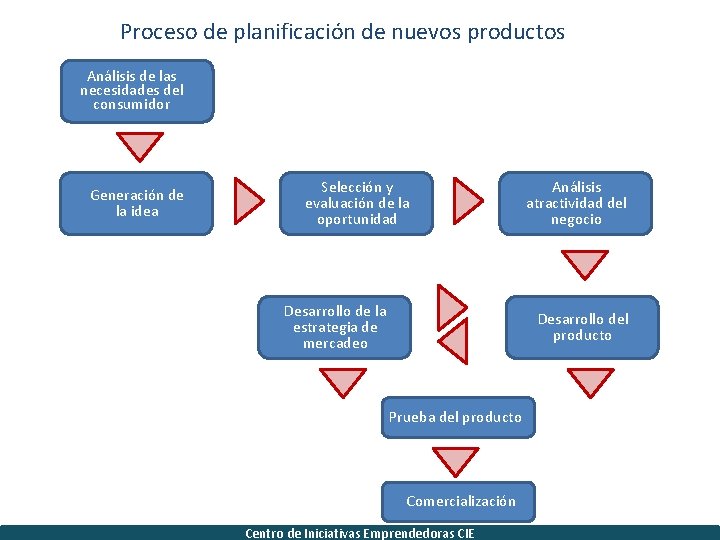 Proceso de planificación de nuevos productos

Análisis de las necesidades del consumidor

Generación de la idea

Selección y evaluación de la oportunidad

Análisis atractividad del negocio

Desarrollo de la estrategia de mercadeo

Desarrollo del producto

Prueba del producto

Comercialización

Centro de Iniciativas Emprendedoras CIE